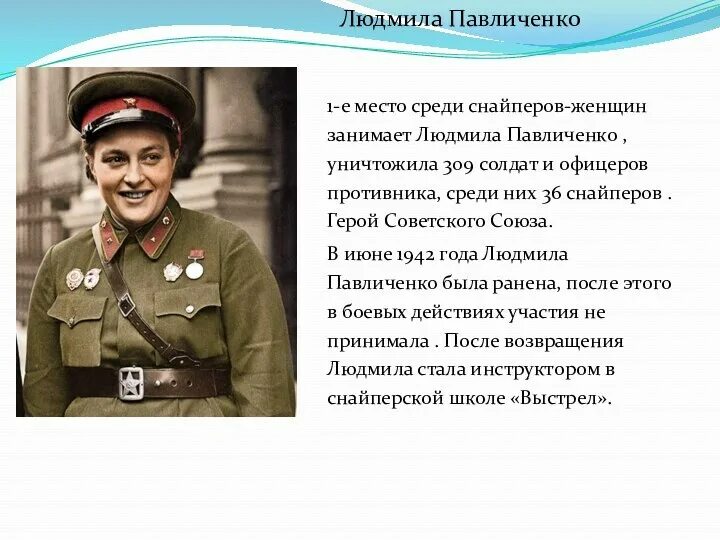 Людмила Павличенко

1-е место среди снайперов-женщин занимает Людмила Павличенко , уничтожила 309 солдат и офицеров противника, среди них 36 снайперов . Герой Советского Союза.

В июне 1942 года Людмила Павличенко была ранена, после этого в боевых действиях участия не принимала . После возвращения Людмила стала инструктором в снайперской школе «Выстрел».